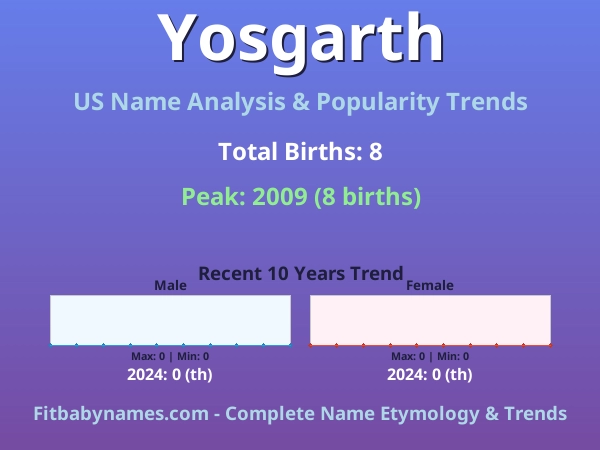 Yosgarth

US Name Analysis & Popularity Trends

Total Births: 8

Peak: 2009 (8 births)

Recent 10 Years Trend

Male

Max: 0 | Min: 0

2024: 0 (th)

Female

Max: 0 | Min: 0

2024: 0 (th)

Fitbabynames.com - Complete Name Etymology & Trends